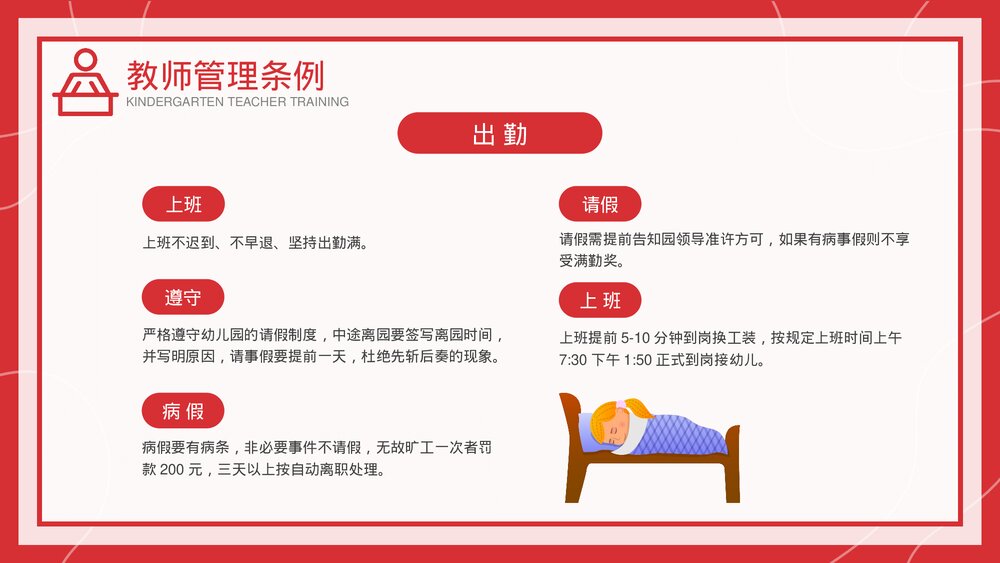 教师管理条例
KINDERGARTEN TEACHER TRAINING

出勤

上班

上班不迟到、不早退、坚持出勤满。

遵守

严格遵守幼儿园的请假制度，中途离园要签写离园时间，并写明原因，请事假要提前一天，杜绝先斩后奏的现象。

病假

病假要有病条，非必要事件不请假，无故旷工一次者罚款 200 元，三天以上按自动离职处理。

请假

请假需提前告知园领导准许方可，如果有病事假则不享受满勤奖。

上班

上班提前 5-10 分钟到岗换工装，按规定上班时间上午 7:30 下午 1:50 正式到岗接幼儿。